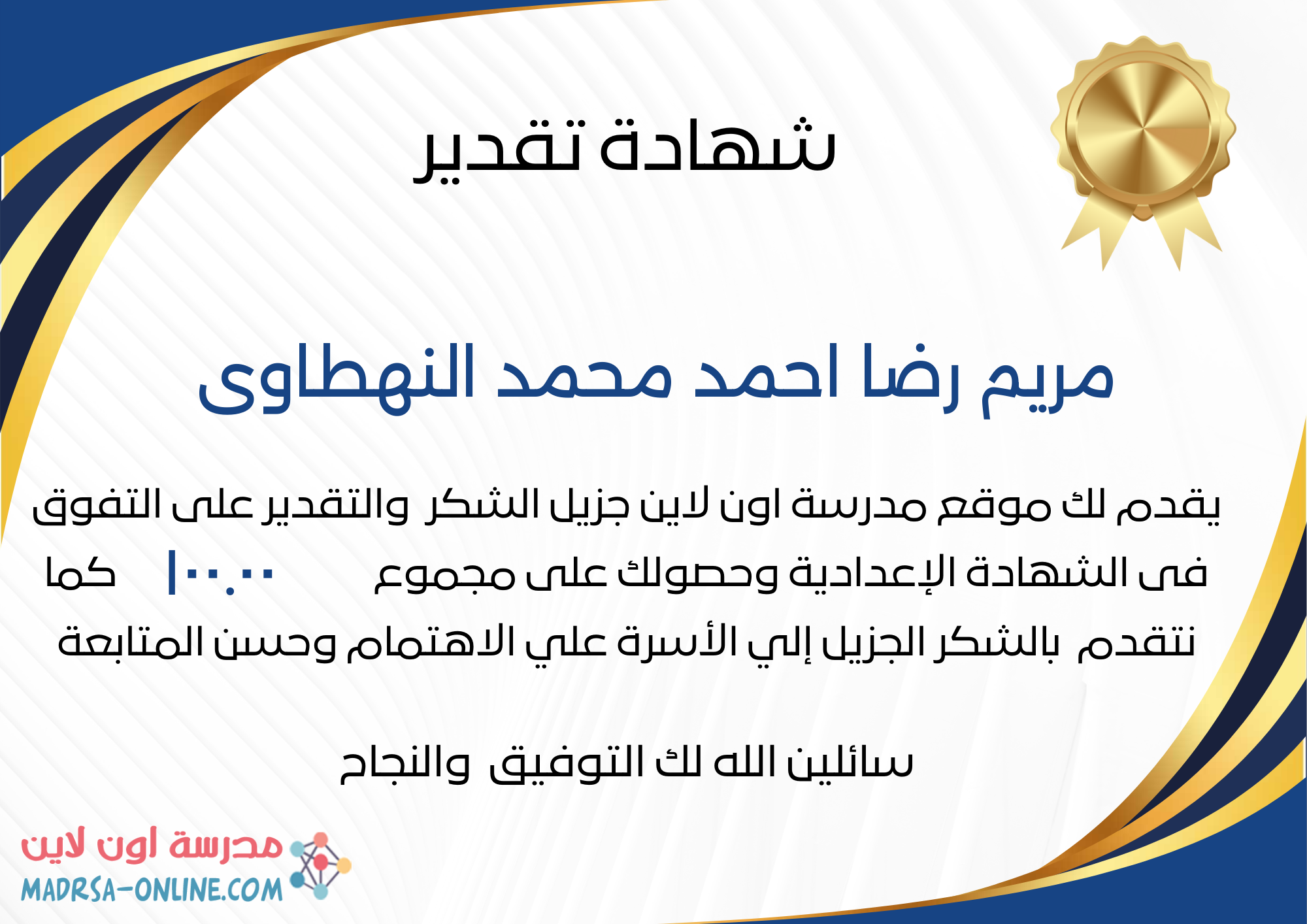 شهادة تقدير

مريم رضا احمد محمد النهطاوى

يقدم لك موقع مدرسة اون لاين جزيل الشكر والتقدير على التفوق فى الشهادة الإعدادية وحصولك على مجموع ١٠٠.٠٠ كما نتقدم بالشكر الجزيل إلي الأسرة علي الاهتمام وحسن المتابعة

سائلين الله لك التوفيق والنجاح

مدرسة اون لاين
MADRSA-ONLINE.COM